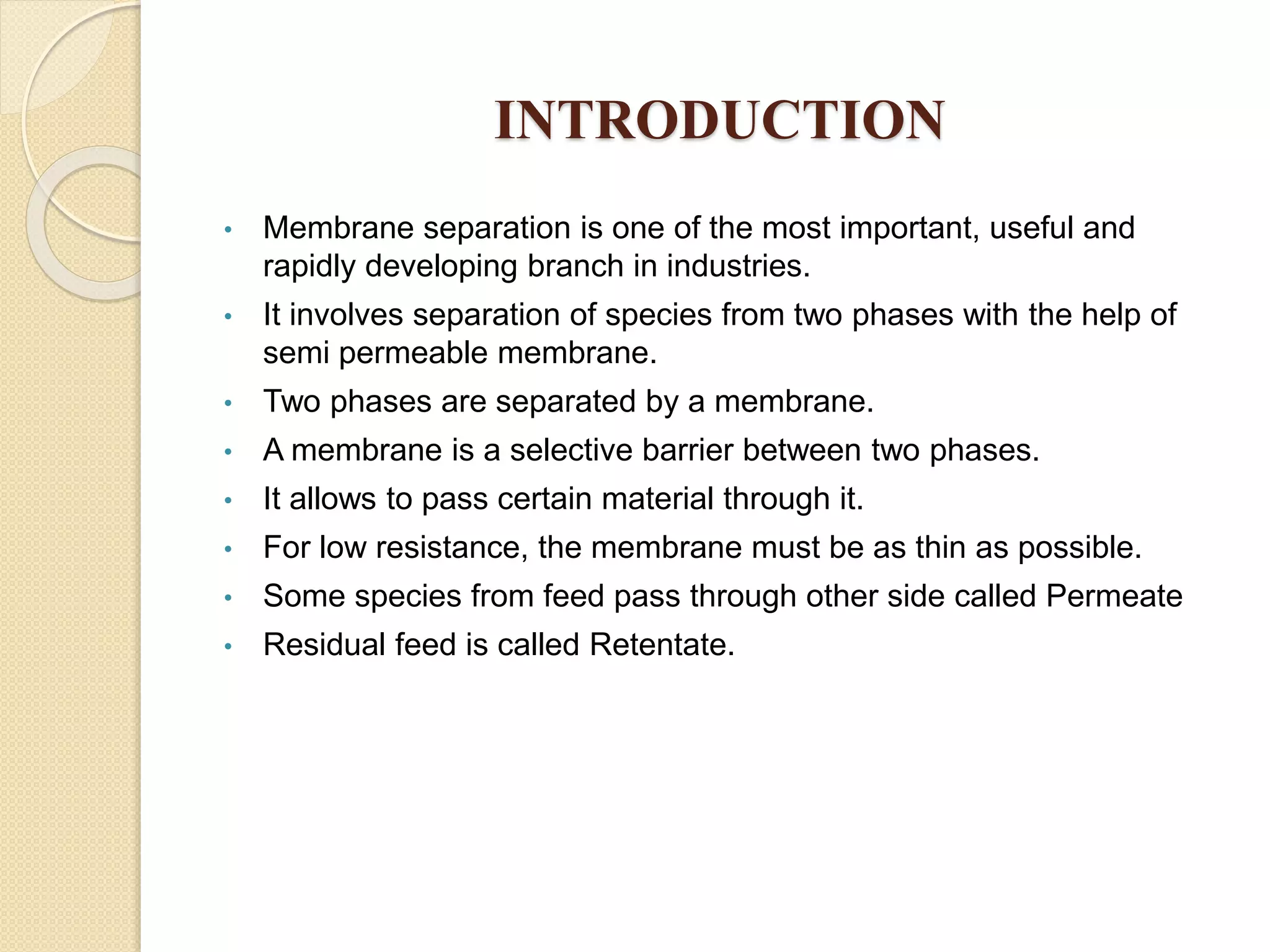 INTRODUCTION

• Membrane separation is one of the most important, useful and rapidly developing branch in industries.
• It involves separation of species from two phases with the help of semi permeable membrane.
• Two phases are separated by a membrane.
• A membrane is a selective barrier between two phases.
• It allows to pass certain material through it.
• For low resistance, the membrane must be as thin as possible.
• Some species from feed pass through other side called Permeate
• Residual feed is called Retentate.